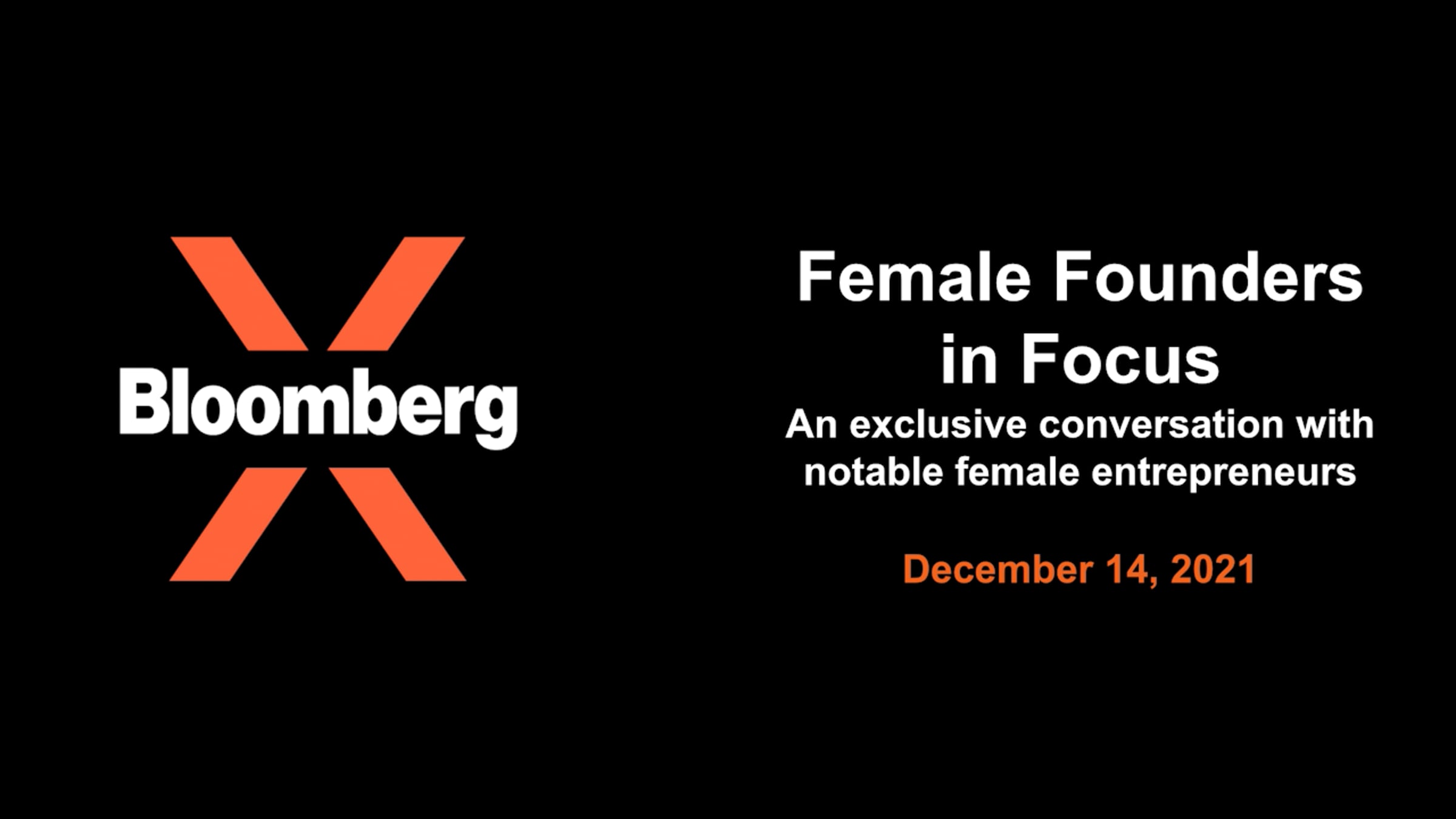 Bloomberg

Female Founders in Focus
An exclusive conversation with notable female entrepreneurs

December 14, 2021